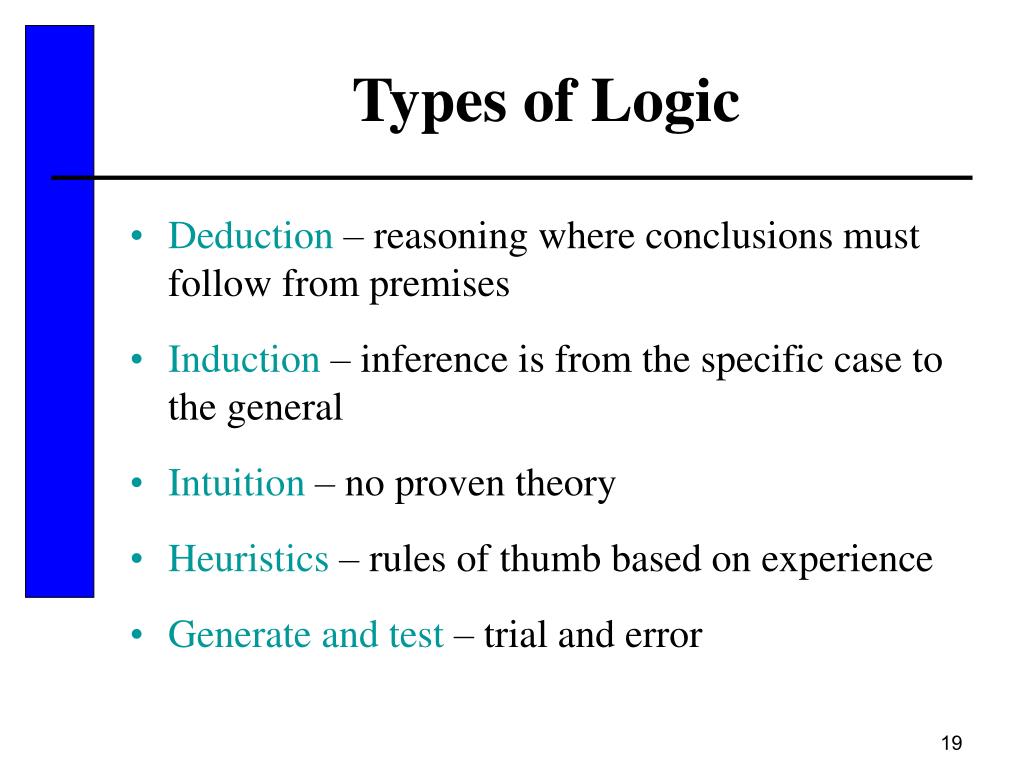 Types of Logic

• Deduction – reasoning where conclusions must follow from premises

• Induction – inference is from the specific case to the general

• Intuition – no proven theory

• Heuristics – rules of thumb based on experience

• Generate and test – trial and error

19